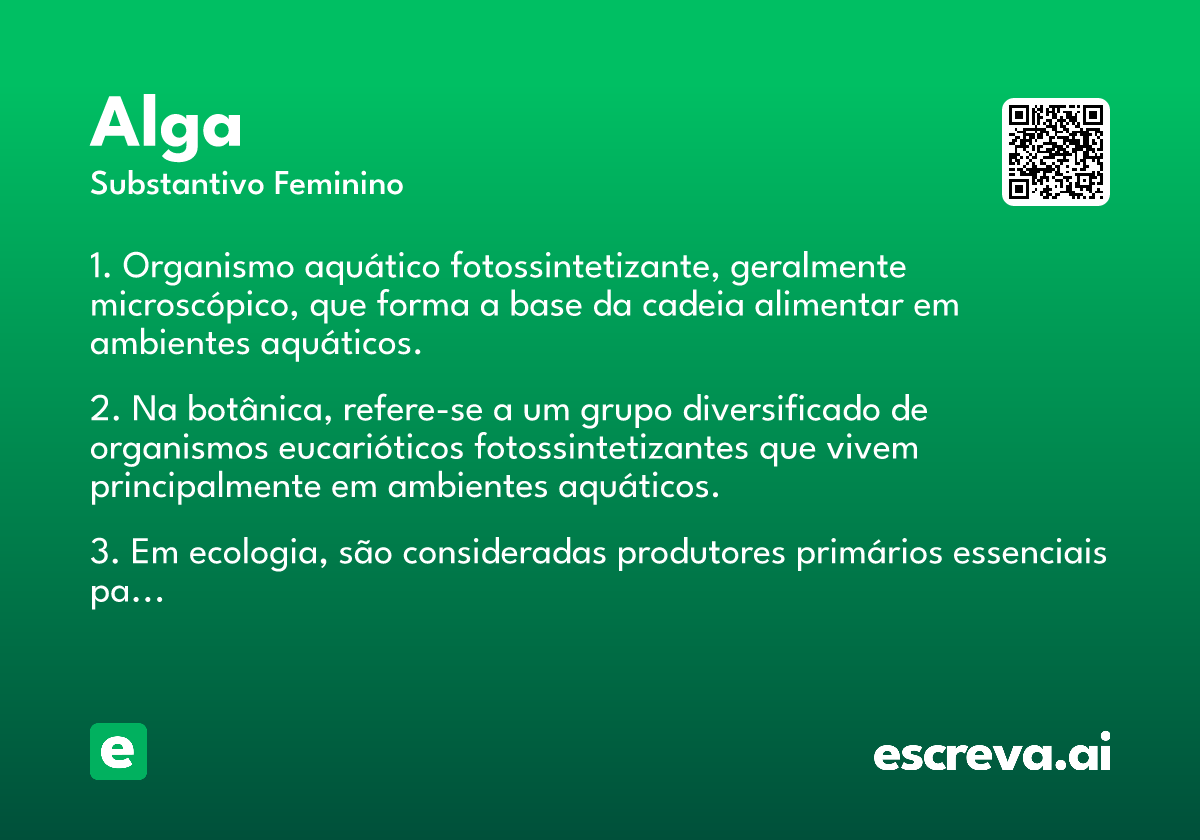 Alga
Substantivo Feminino

1. Organismo aquático fotossintetizante, geralmente microscópico, que forma a base da cadeia alimentar em ambientes aquáticos.

2. Na botânica, refere-se a um grupo diversificado de organismos eucarióticos fotossintetizantes que vivem principalmente em ambientes aquáticos.

3. Em ecologia, são consideradas produtores primários essenciais pa...

e

escreva.ai